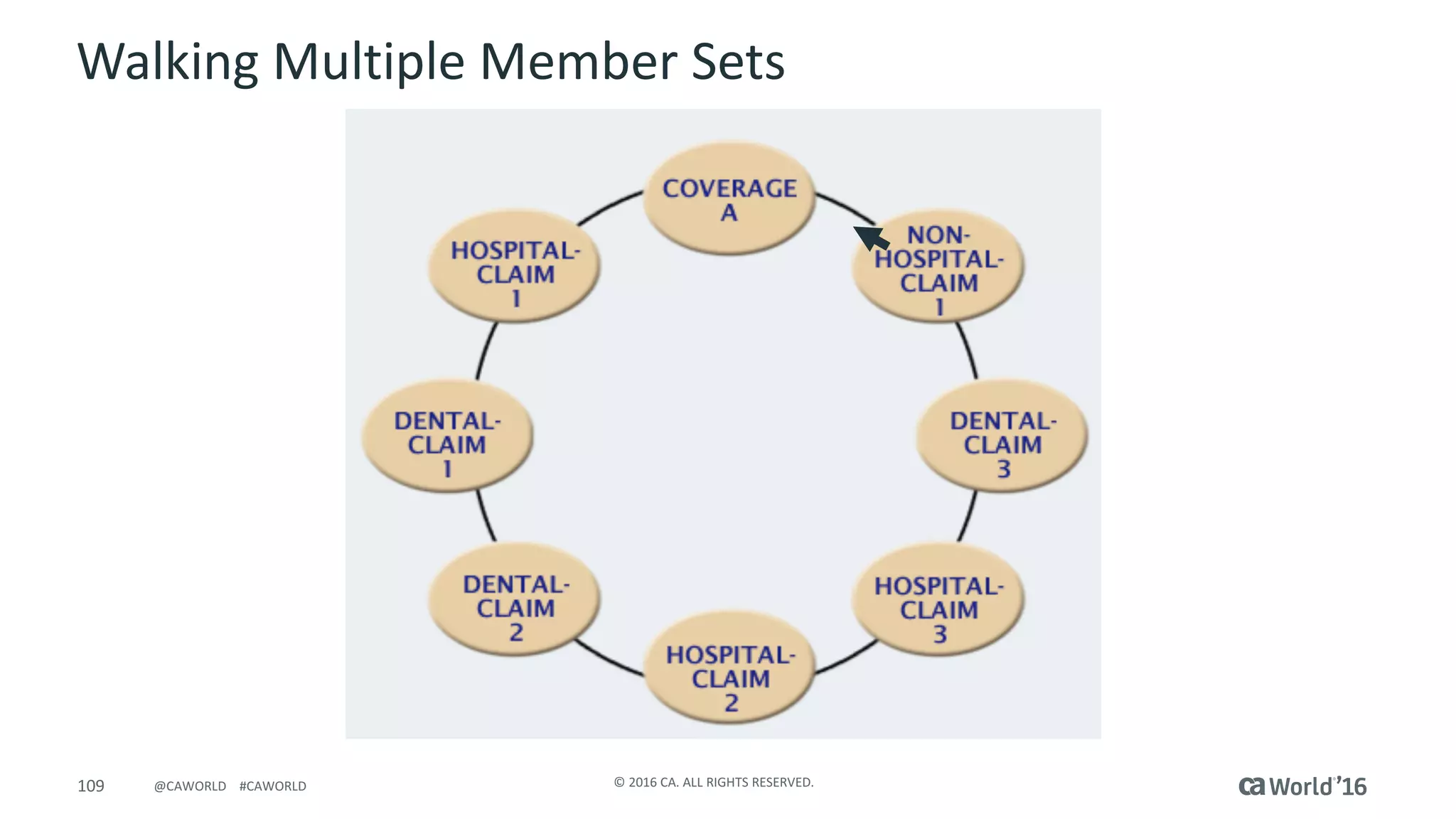 Walking Multiple Member Sets

COVERAGE A

NON-HOSPITAL-CLAIM 1

DENTAL-CLAIM 3

HOSPITAL-CLAIM 3

HOSPITAL-CLAIM 2

DENTAL-CLAIM 2

DENTAL-CLAIM 1

HOSPITAL-CLAIM 1

109 @CAWORLD #CAWORLD

© 2016 CA. ALL RIGHTS RESERVED.

ca World'16